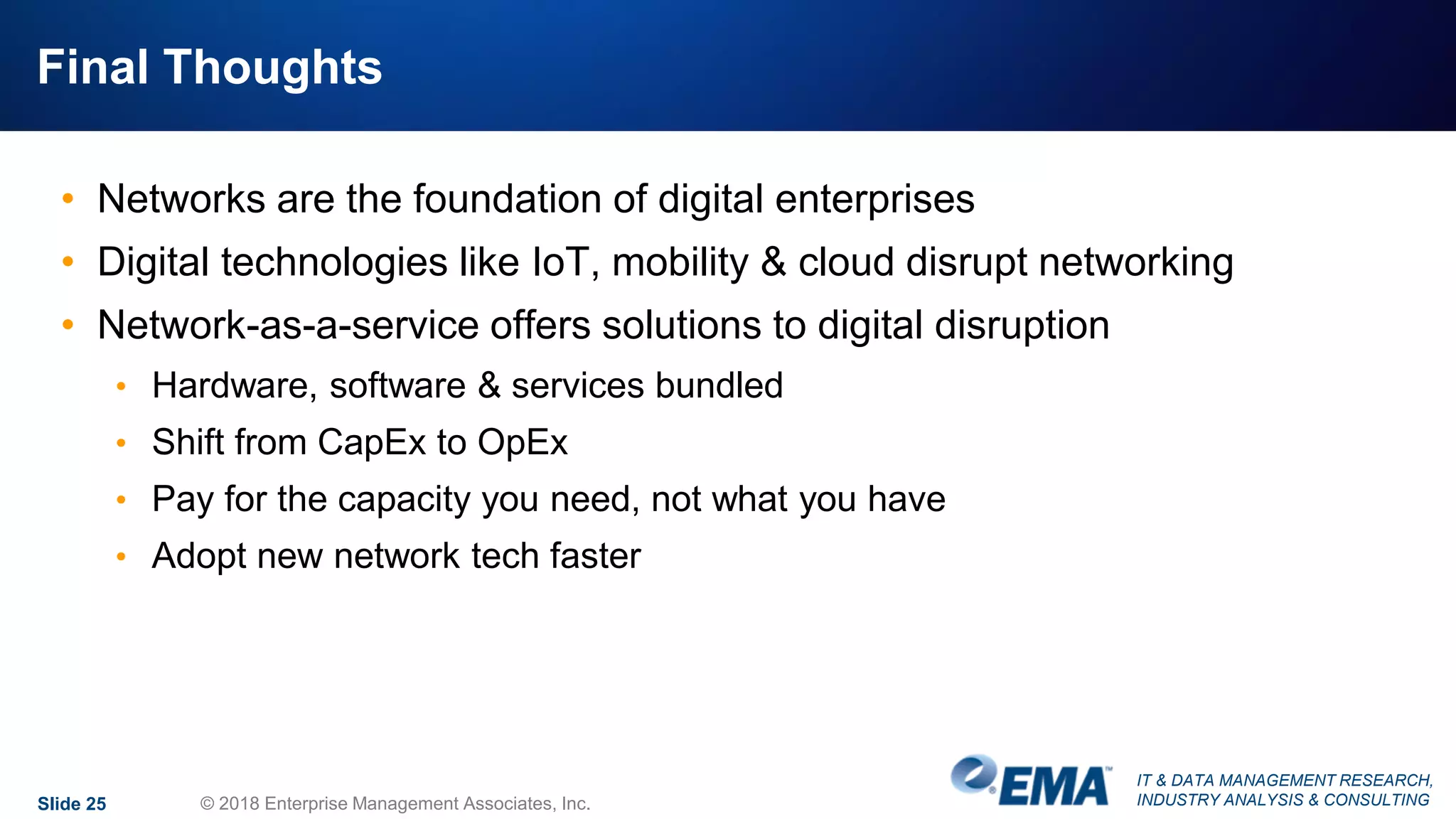 Final Thoughts

• Networks are the foundation of digital enterprises
• Digital technologies like IoT, mobility & cloud disrupt networking
• Network-as-a-service offers solutions to digital disruption
  • Hardware, software & services bundled
  • Shift from CapEx to OpEx
  • Pay for the capacity you need, not what you have
  • Adopt new network tech faster

Slide 25 © 2018 Enterprise Management Associates, Inc.

EMA™ IT & DATA MANAGEMENT RESEARCH, INDUSTRY ANALYSIS & CONSULTING